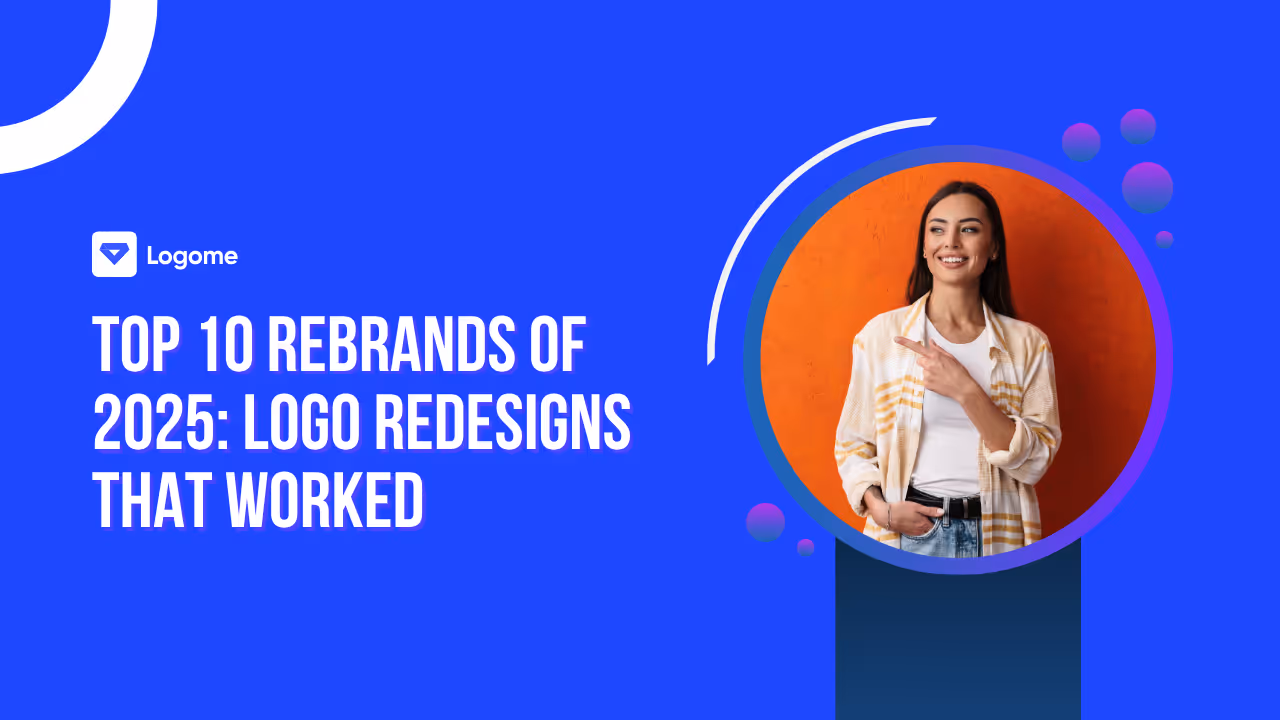 Logome

TOP 10 REBRANDS OF 2025: LOGO REDESIGNS THAT WORKED